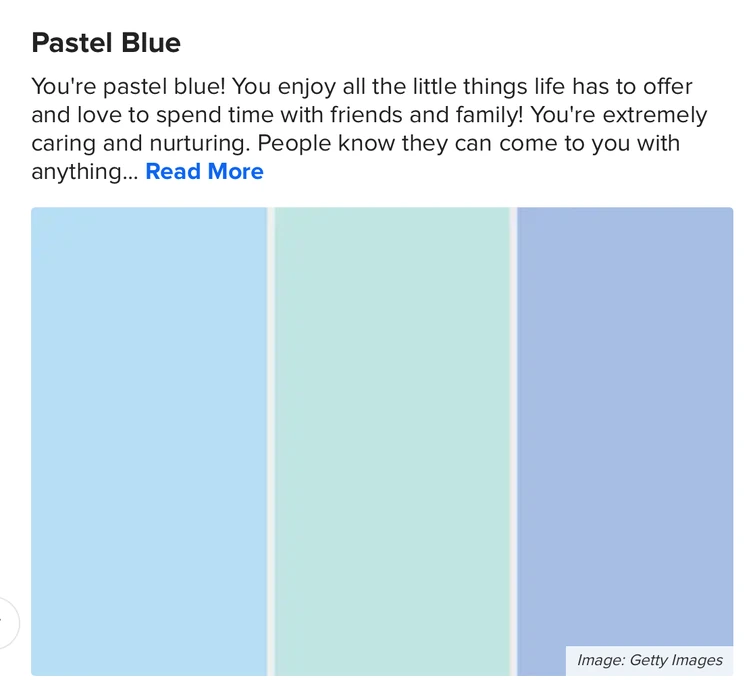 Pastel Blue

You're pastel blue! You enjoy all the little things life has to offer and love to spend time with friends and family! You're extremely caring and nurturing. People know they can come to you with anything... Read More

Image: Getty Images